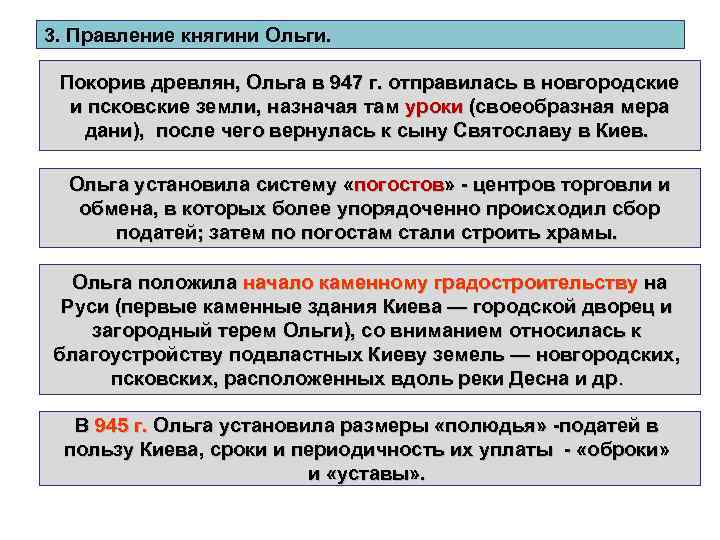 3. Правление княгини Ольги.

Покорив древлян, Ольга в 947 г. отправилась в новгородские и псковские земли, назначая там уроки (своеобразная мера дани), после чего вернулась к сыну Святославу в Киев.

Ольга установила систему «погостов» - центров торговли и обмена, в которых более упорядоченно происходил сбор податей; затем по погостам стали строить храмы.

Ольга положила начало каменному градостроительству на Руси (первые каменные здания Киева — городской дворец и загородный терем Ольги), со вниманием относилась к благоустройству подвластных Киеву земель — новгородских, псковских, расположенных вдоль реки Десна и др.

В 945 г. Ольга установила размеры «полюдья» -податей в пользу Киева, сроки и периодичность их уплаты - «оброки» и «уставы».